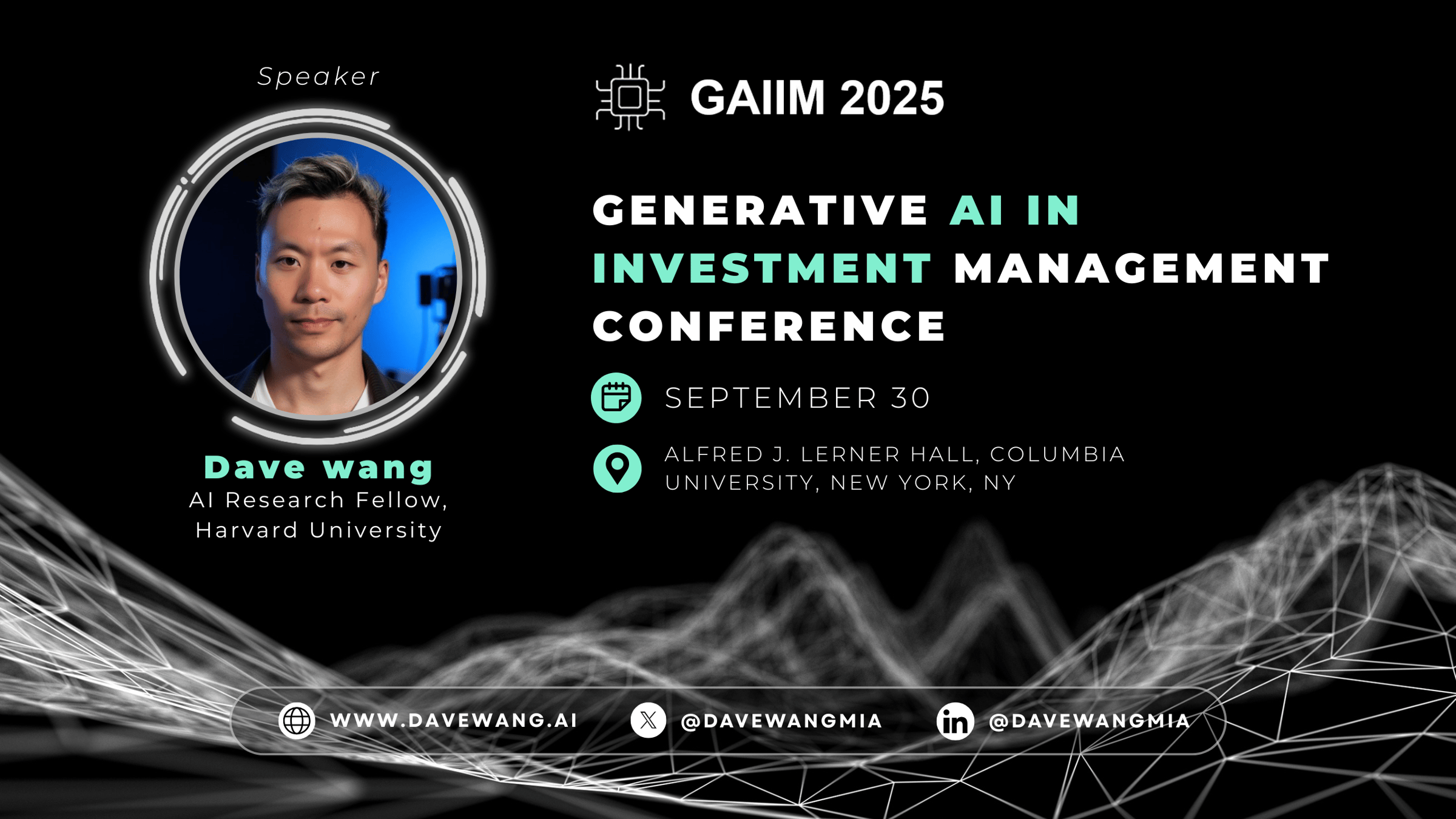 Speaker

Dave wang
AI Research Fellow, Harvard University

GAIIM 2025

GENERATIVE AI IN INVESTMENT MANAGEMENT CONFERENCE

SEPTEMBER 30

ALFRED J. LERNER HALL, COLUMBIA UNIVERSITY, NEW YORK, NY

WWW.DAVEWANG.AI
@DAVEWANGMIA
@DAVEWANGMIA